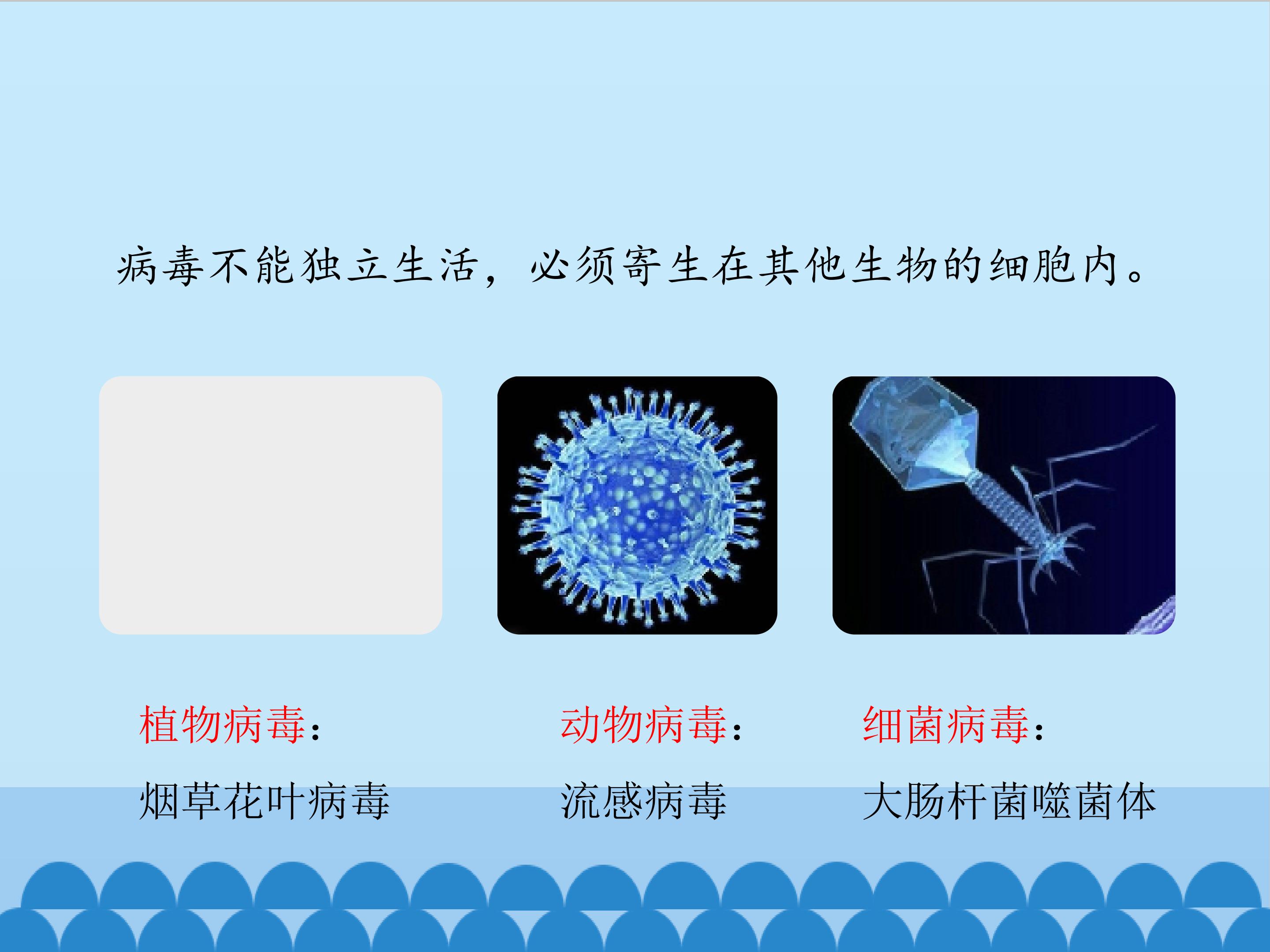 病毒不能独立生活，必须寄生在其他生物的细胞内。

植物病毒：
烟草花叶病毒

动物病毒：
流感病毒

细菌病毒：
大肠杆菌噬菌体